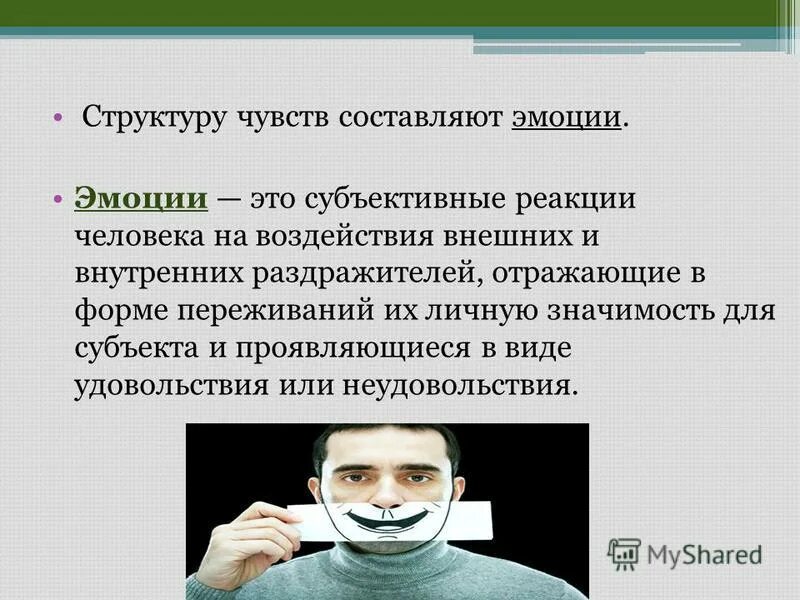 • Структуру чувств составляют эмоции.

• Эмоции — это субъективные реакции человека на воздействия внешних и внутренних раздражителей, отражающие в форме переживаний их личную значимость для субъекта и проявляющиеся в виде удовольствия или неудовольствия.

MyShared